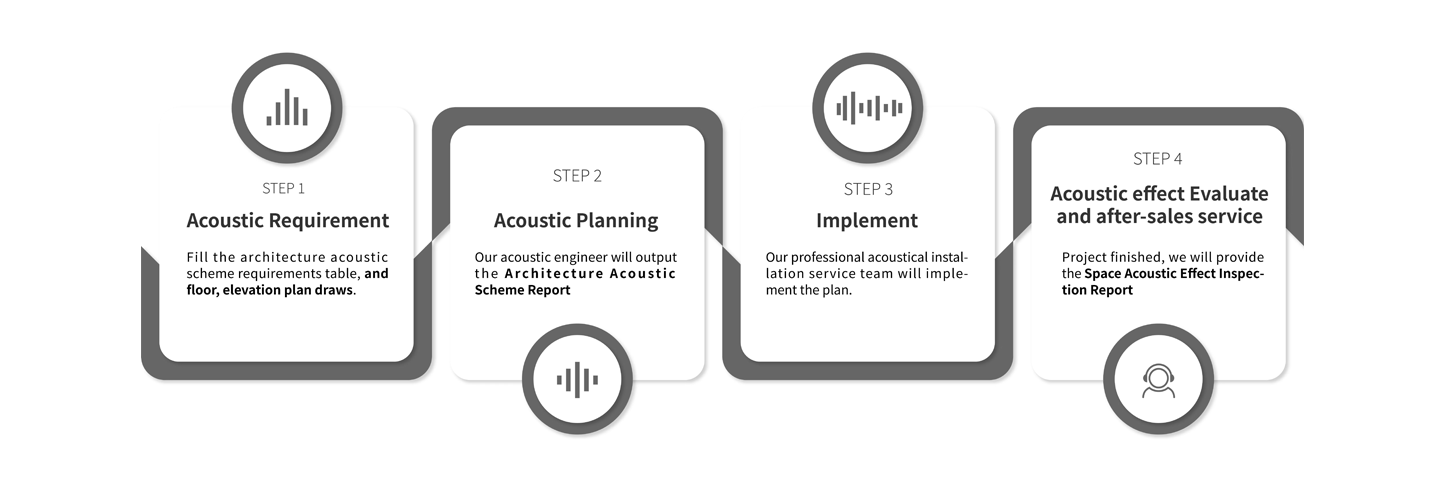 STEP 1
Acoustic Requirement
Fill the architecture acoustic scheme requirements table, and floor, elevation plan draws.

STEP 2
Acoustic Planning
Our acoustic engineer will output the Architecture Acoustic Scheme Report

STEP 3
Implement
Our professional acoustical installation service team will implement the plan.

STEP 4
Acoustic effect Evaluate and after-sales service
Project finished, we will provide the Space Acoustic Effect Inspection Report